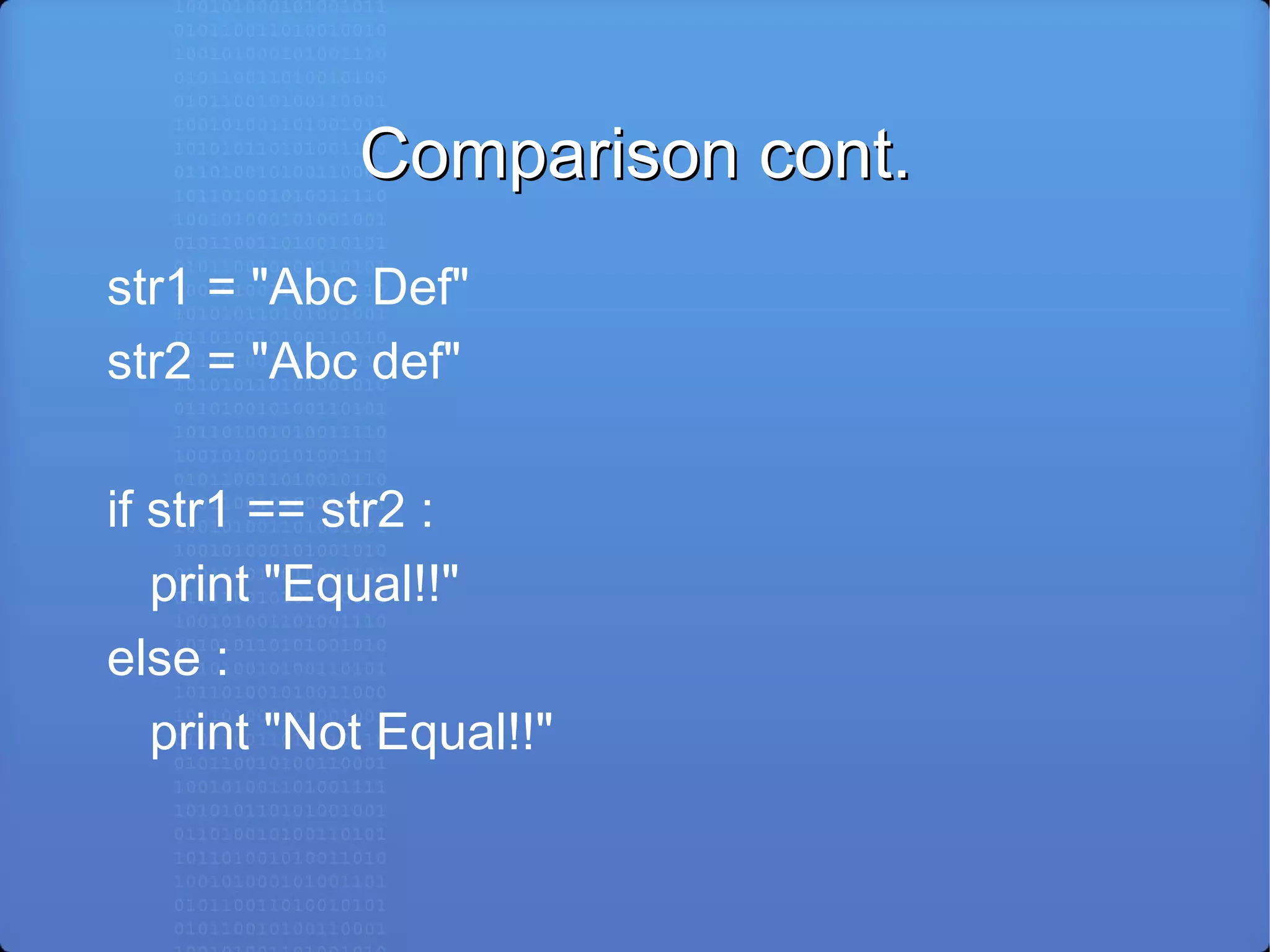 Comparison cont.

str1 = "Abc Def"
str2 = "Abc def"

if str1 == str2 :
  print "Equal!!"
else :
  print "Not Equal!!"